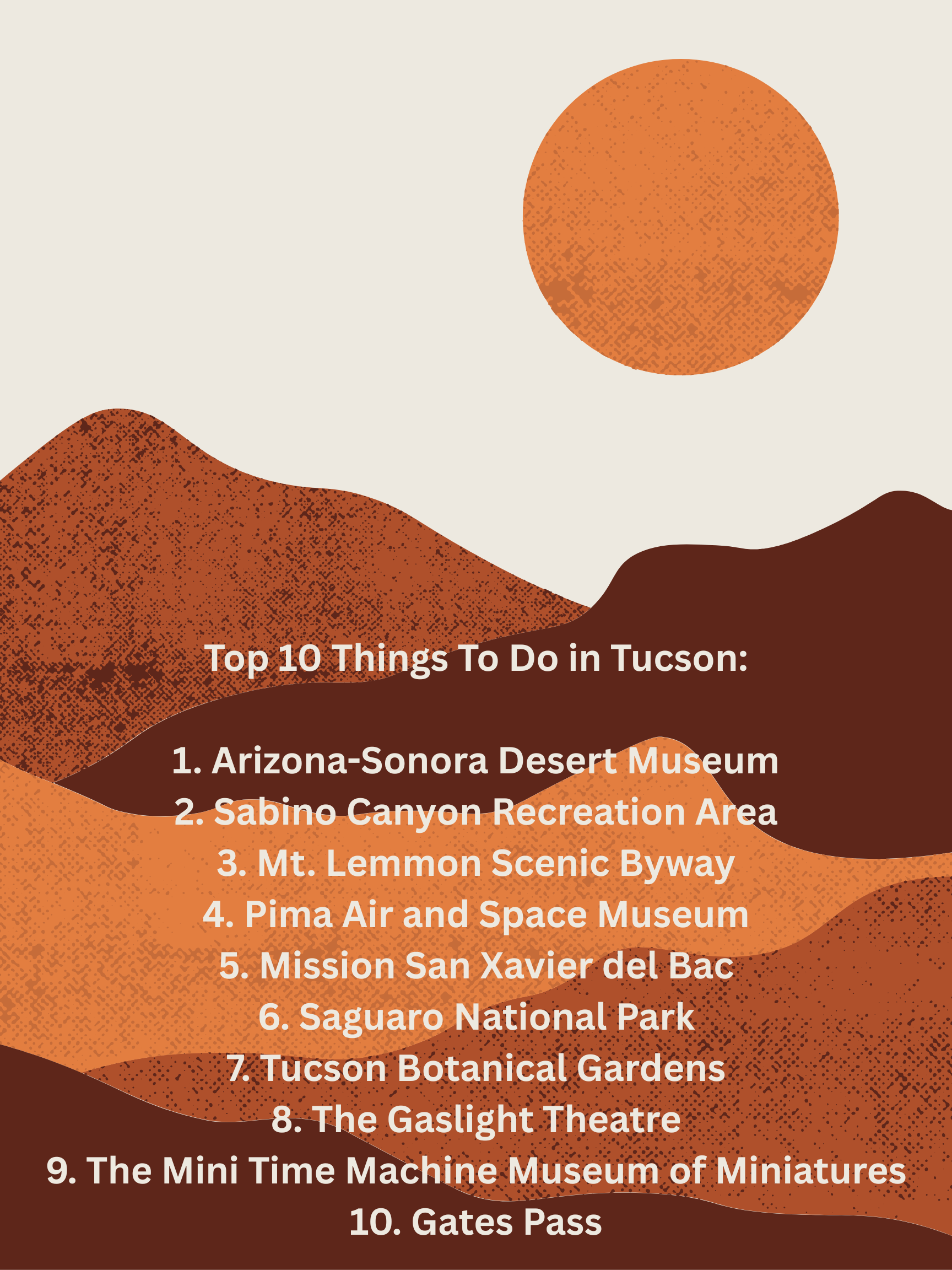 Top 10 Things To Do in Tucson:

1. Arizona-Sonora Desert Museum
2. Sabino Canyon Recreation Area
3. Mt. Lemmon Scenic Byway
4. Pima Air and Space Museum
5. Mission San Xavier del Bac
6. Saguaro National Park
7. Tucson Botanical Gardens
8. The Gaslight Theatre
9. The Mini Time Machine Museum of Miniatures
10. Gates Pass